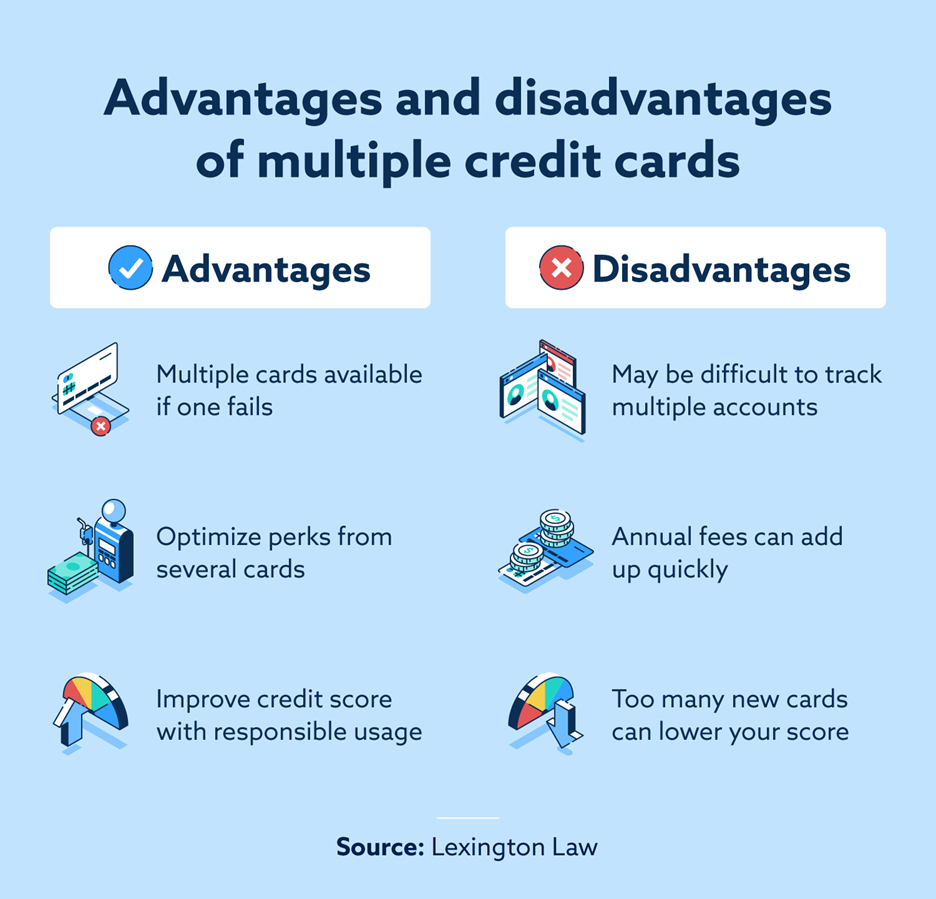 Advantages and disadvantages of multiple credit cards

Advantages

Multiple cards available if one fails

Optimize perks from several cards

Improve credit score with responsible usage

Disadvantages

May be difficult to track multiple accounts

Annual fees can add up quickly

Too many new cards can lower your score

Source: Lexington Law